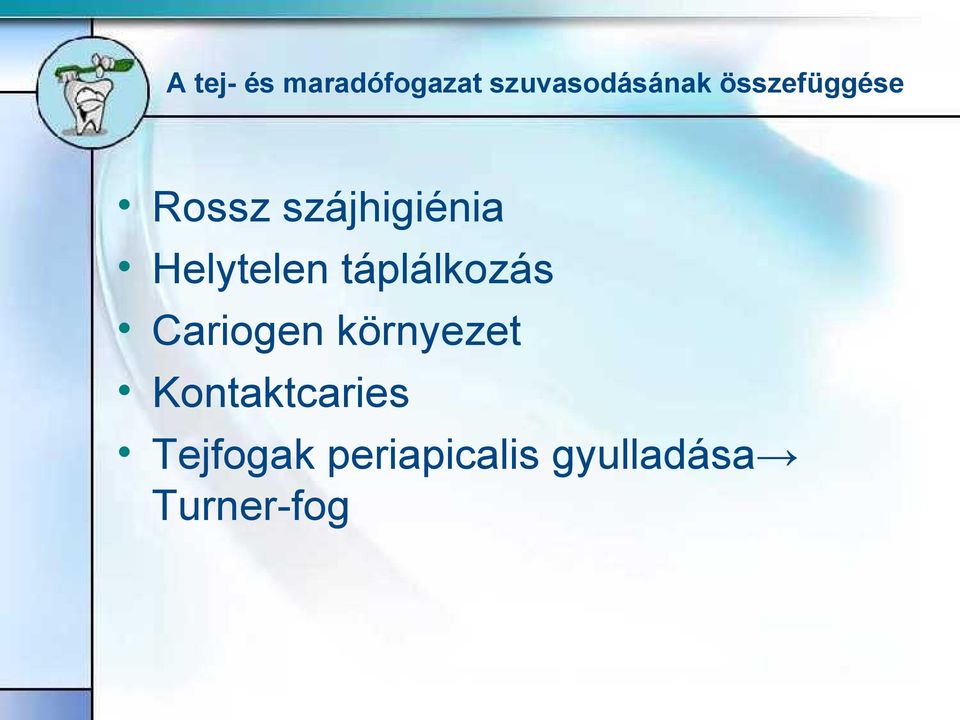 A tej- és maradófogazat szuvasodásának összefüggése

• Rossz szájhigiénia
• Helytelen táplálkozás
• Cariogen környezet
• Kontaktcaries
• Tejfogak periapicalis gyulladása→ Turner-fog